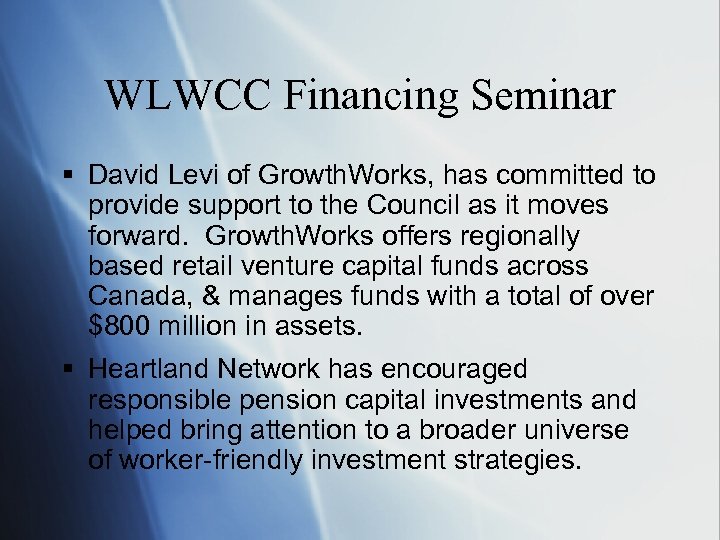 WLWCC Financing Seminar

▪ David Levi of GrowthWorks, has committed to provide support to the Council as it moves forward. GrowthWorks offers regionally based retail venture capital funds across Canada, & manages funds with a total of over $800 million in assets.

▪ Heartland Network has encouraged responsible pension capital investments and helped bring attention to a broader universe of worker-friendly investment strategies.